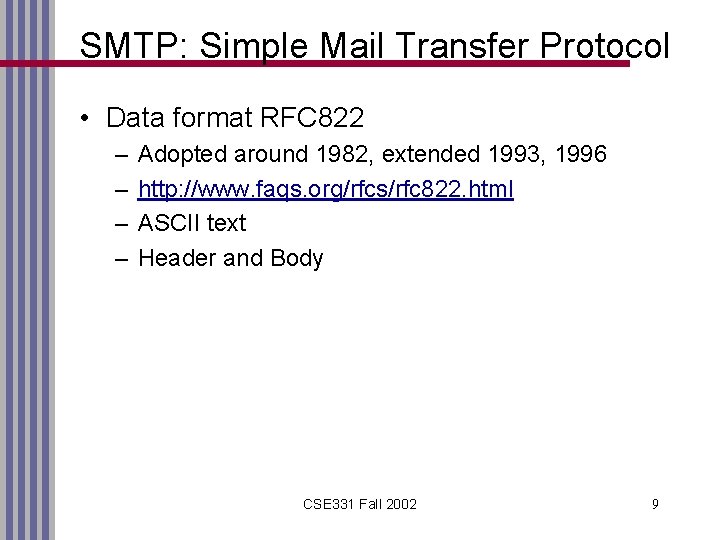 SMTP: Simple Mail Transfer Protocol

• Data format RFC822
– Adopted around 1982, extended 1993, 1996
– http://www.faqs.org/rfcs/rfc822.html
– ASCII text
– Header and Body

CSE331 Fall 2002

9